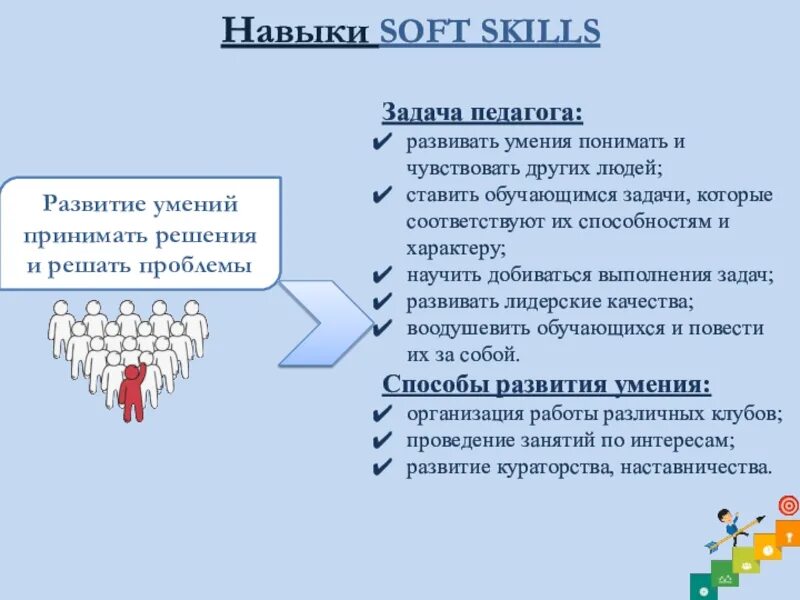 Навыки SOFT SKILLS

Развитие умений принимать решения и решать проблемы

Задача педагога:
✔ развивать умения понимать и чувствовать других людей;
✔ ставить обучающимся задачи, которые соответствуют их способностям и характеру;
✔ научить добиваться выполнения задач;
✔ развивать лидерские качества;
✔ воодушевить обучающихся и повести их за собой.

Способы развития умения:
✔ организация работы различных клубов;
✔ проведение занятий по интересам;
✔ развитие кураторства, наставничества.